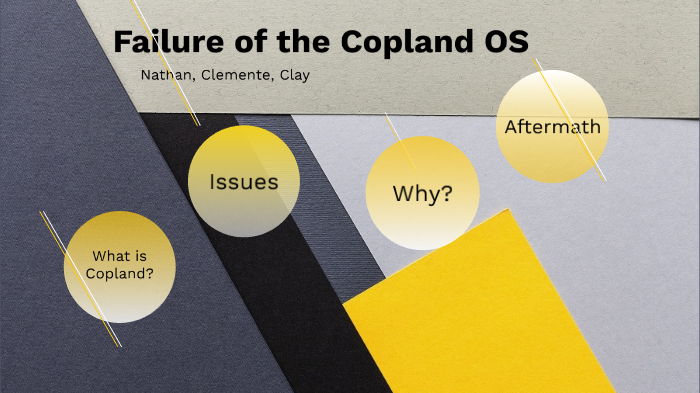 Failure of the Copland OS

Nathan, Clemente, Clay

What is Copland?

Issues

Why?

Aftermath